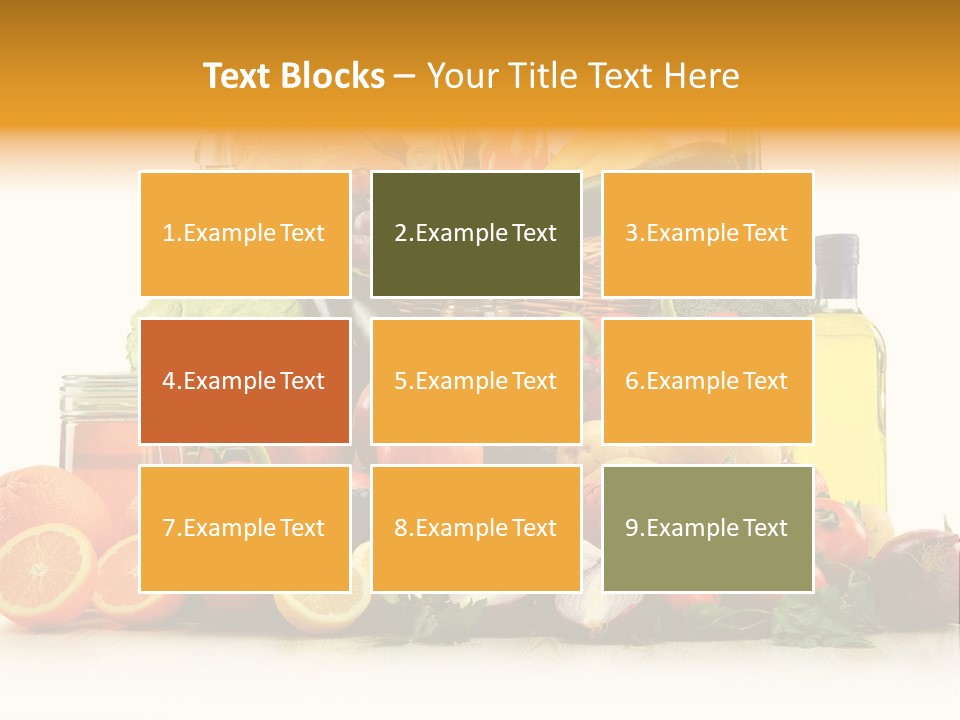 Text Blocks – Your Title Text Here

1.Example Text

2.Example Text

3.Example Text

4.Example Text

5.Example Text

6.Example Text

7.Example Text

8.Example Text

9.Example Text